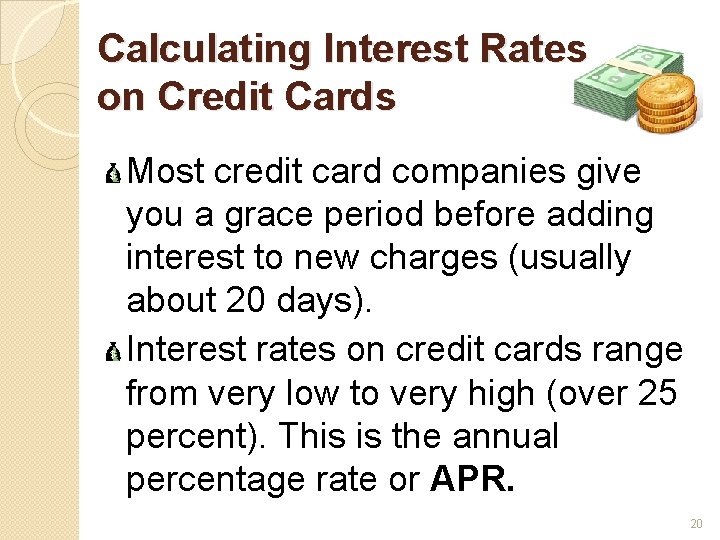 Calculating Interest Rates on Credit Cards

Most credit card companies give you a grace period before adding interest to new charges (usually about 20 days).

Interest rates on credit cards range from very low to very high (over 25 percent). This is the annual percentage rate or APR.

20